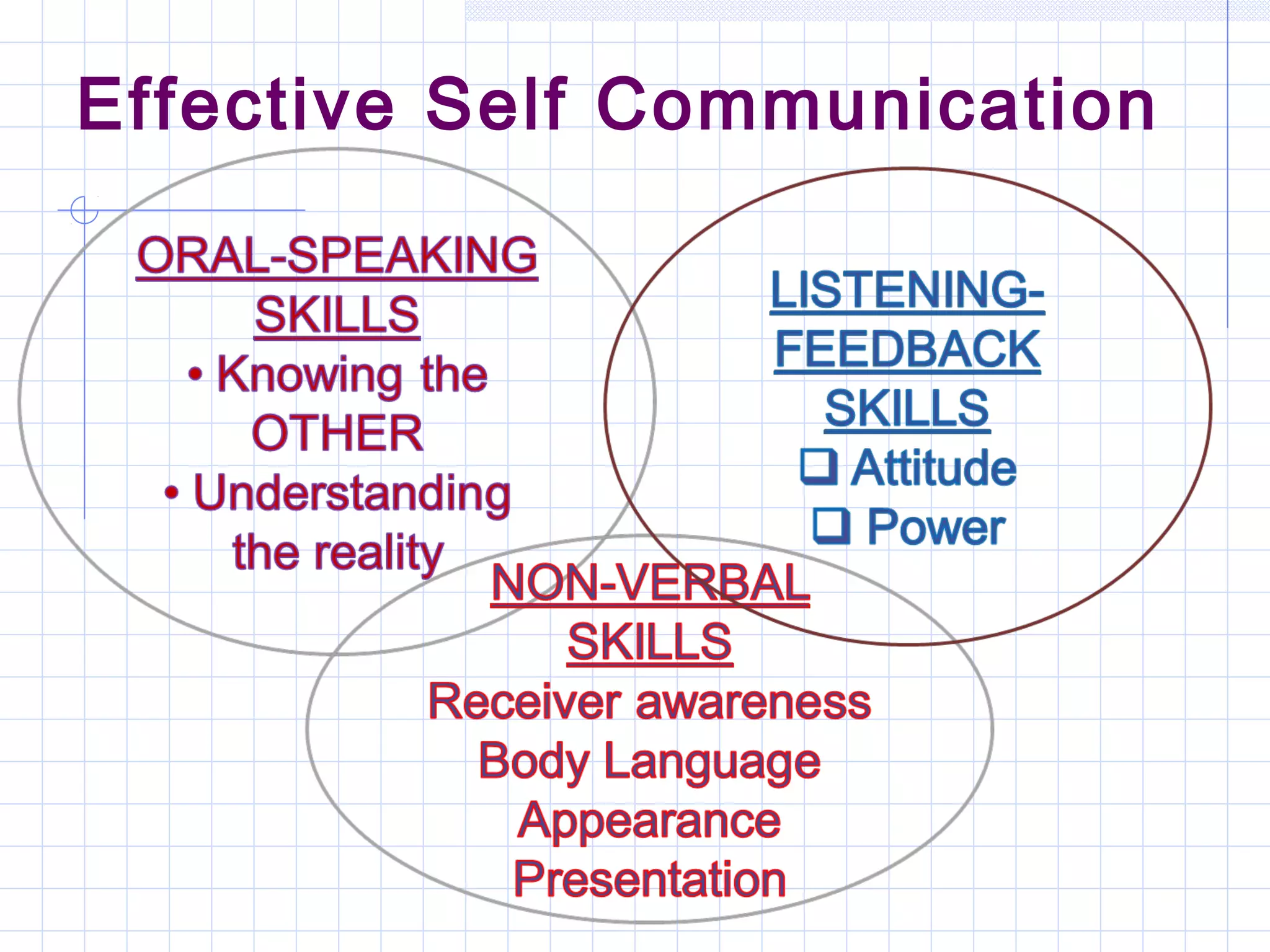 Effective Self Communication

ORAL-SPEAKING SKILLS
• Knowing the OTHER
• Understanding the reality

LISTENING-FEEDBACK SKILLS
❑ Attitude
❑ Power

NON-VERBAL SKILLS
Receiver awareness
Body Language
Appearance
Presentation